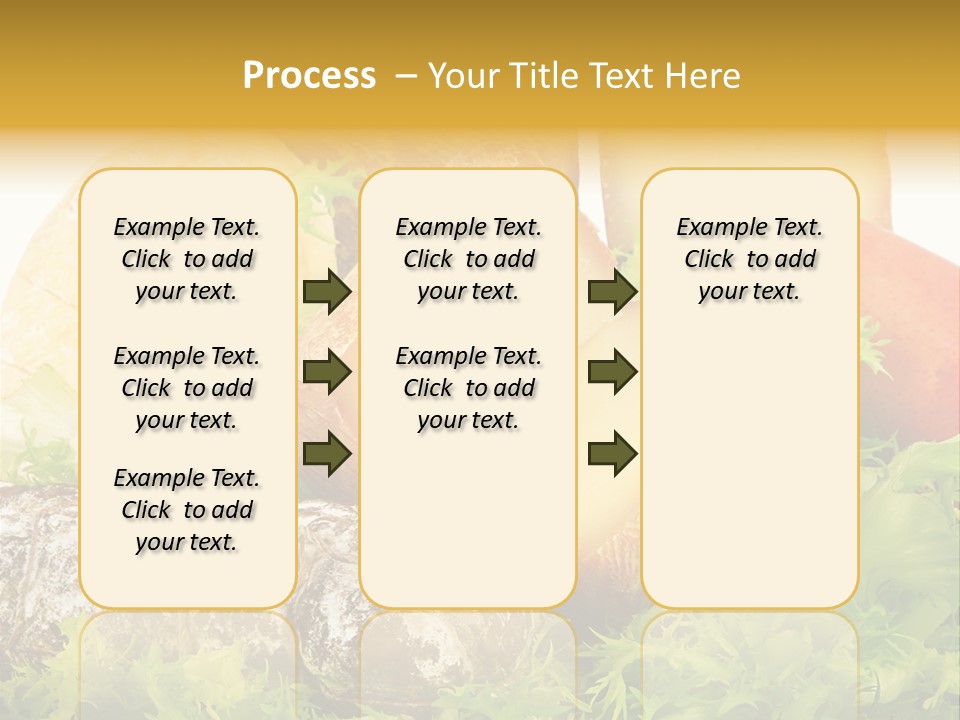 Process – Your Title Text Here

Example Text. Click to add your text.

Example Text. Click to add your text.

Example Text. Click to add your text.

Example Text. Click to add your text.

Example Text. Click to add your text.

Example Text. Click to add your text.